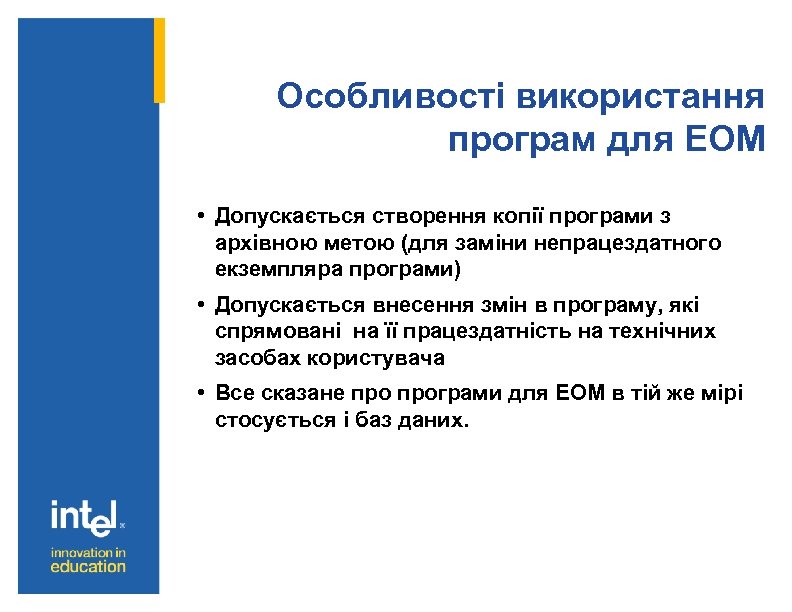 Особливості використання програм для ЕОМ

• Допускається створення копії програми з архівною метою (для заміни непрацездатного екземпляра програми)

• Допускається внесення змін в програму, які спрямовані на її працездатність на технічних засобах користувача

• Все сказане про програми для ЕОМ в тій же мірі стосується і баз даних.

intel

innovation in education